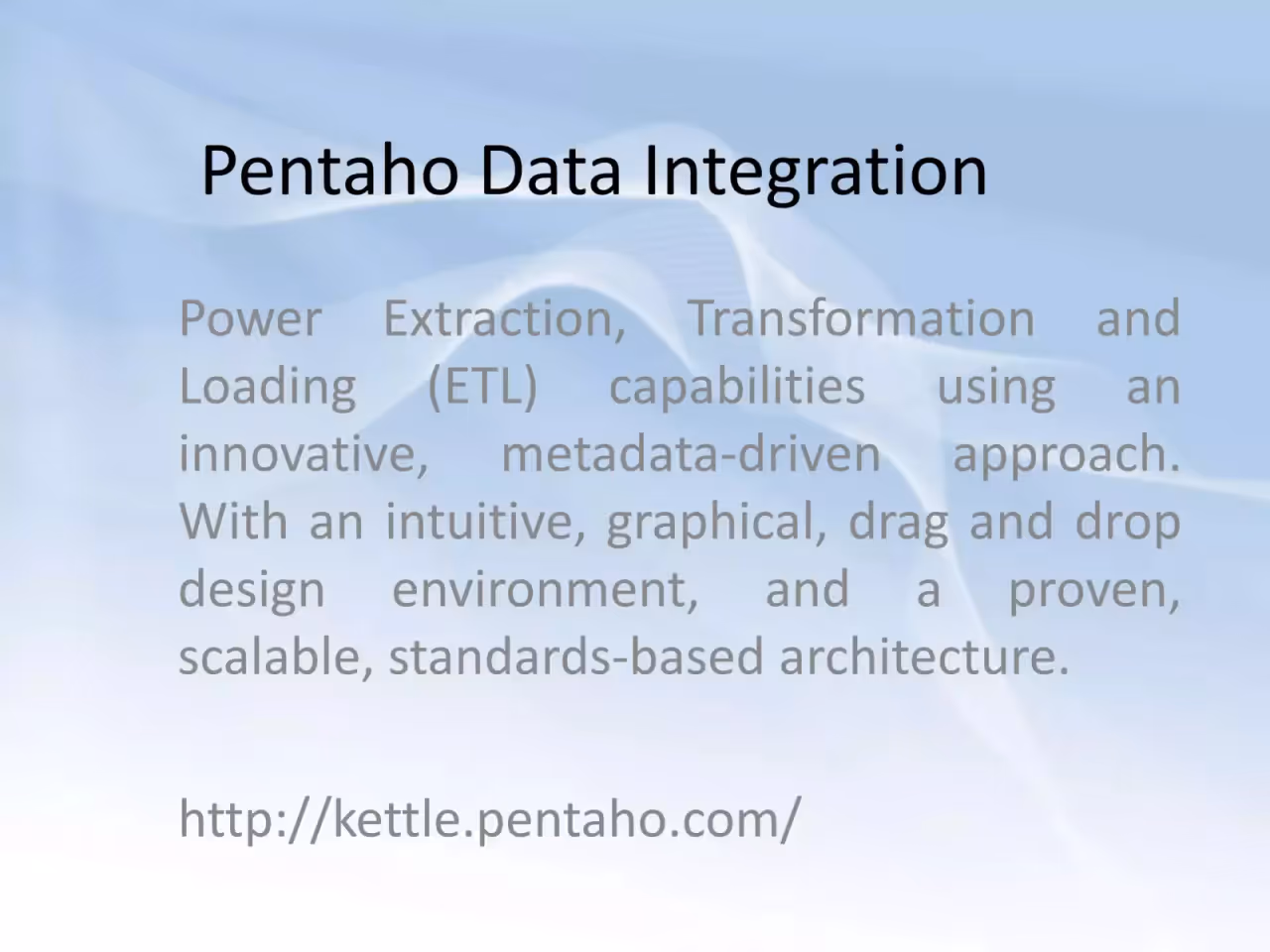 Pentaho Data Integration

Power Extraction, Transformation and Loading (ETL) capabilities using an innovative, metadata-driven approach. With an intuitive, graphical, drag and drop design environment, and a proven, scalable, standards-based architecture.

http://kettle.pentaho.com/